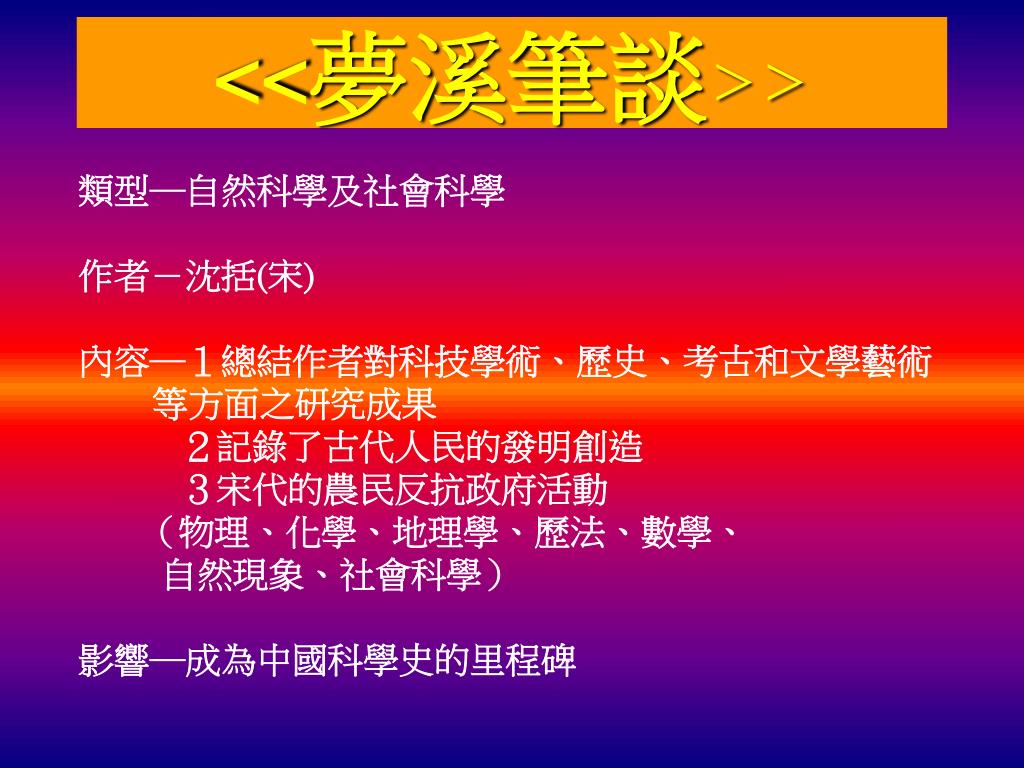 <<夢溪筆談>>

類型—自然科學及社會科學

作者－沈括(宋)

內容—１總結作者對科技學術、歷史、考古和文學藝術等方面之研究成果
２記錄了古代人民的發明創造
３宋代的農民反抗政府活動
（物理、化學、地理學、歷法、數學、自然現象、社會科學）

影響—成為中國科學史的里程碑